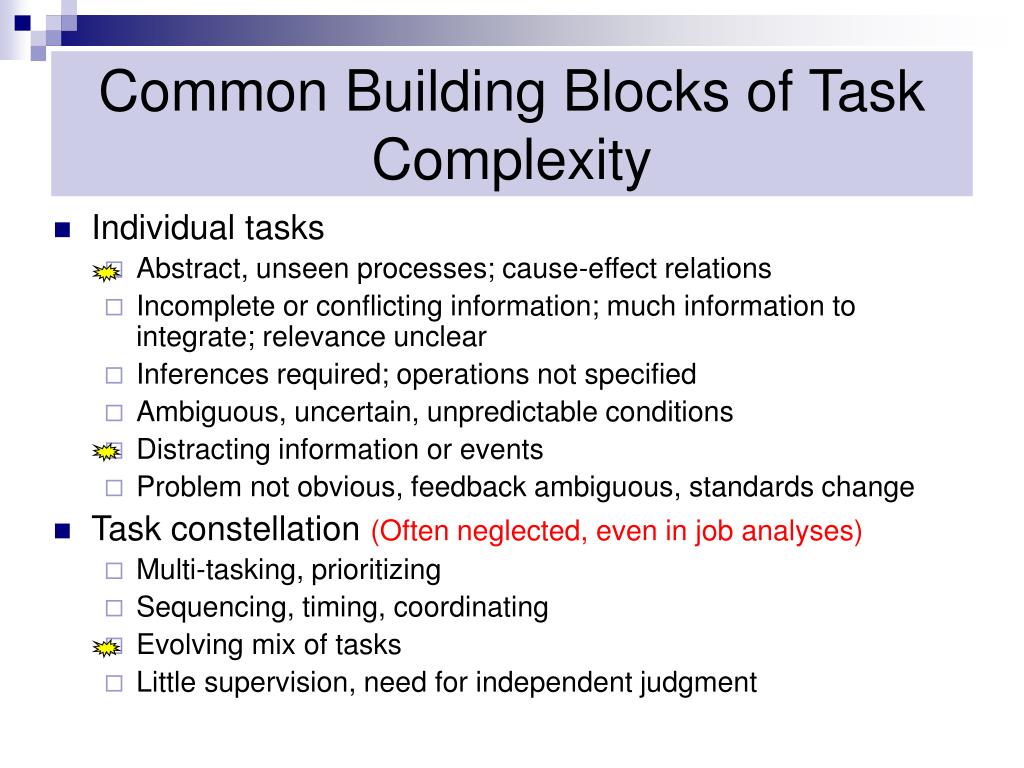 Common Building Blocks of Task Complexity

Individual tasks
Abstract, unseen processes; cause-effect relations
Incomplete or conflicting information; much information to integrate; relevance unclear
Inferences required; operations not specified
Ambiguous, uncertain, unpredictable conditions
Distracting information or events
Problem not obvious, feedback ambiguous, standards change

Task constellation (Often neglected, even in job analyses)
Multi-tasking, prioritizing
Sequencing, timing, coordinating
Evolving mix of tasks
Little supervision, need for independent judgment